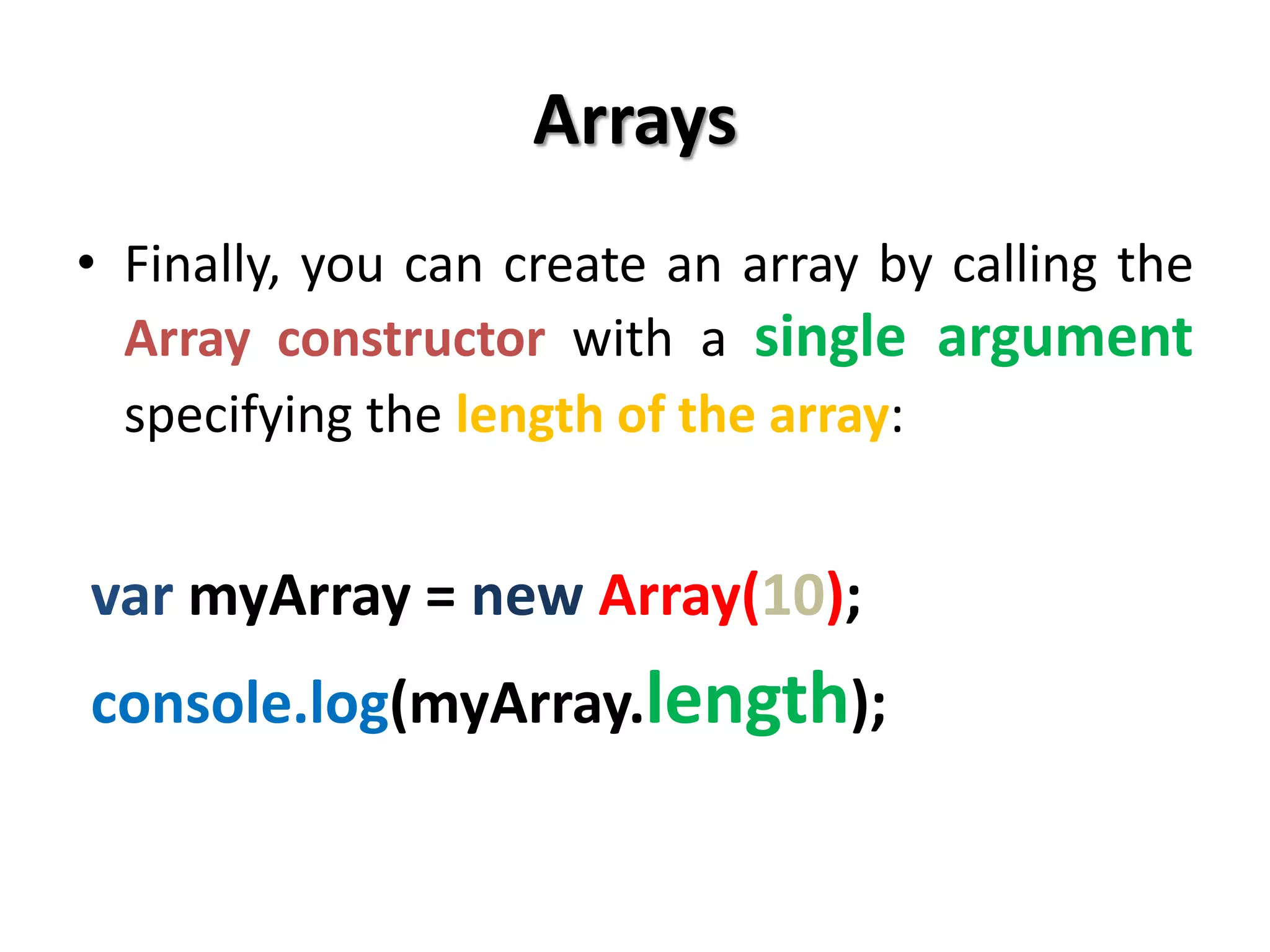 Arrays

• Finally, you can create an array by calling the Array constructor with a single argument specifying the length of the array:

var myArray = new Array(10);

console.log(myArray.length);